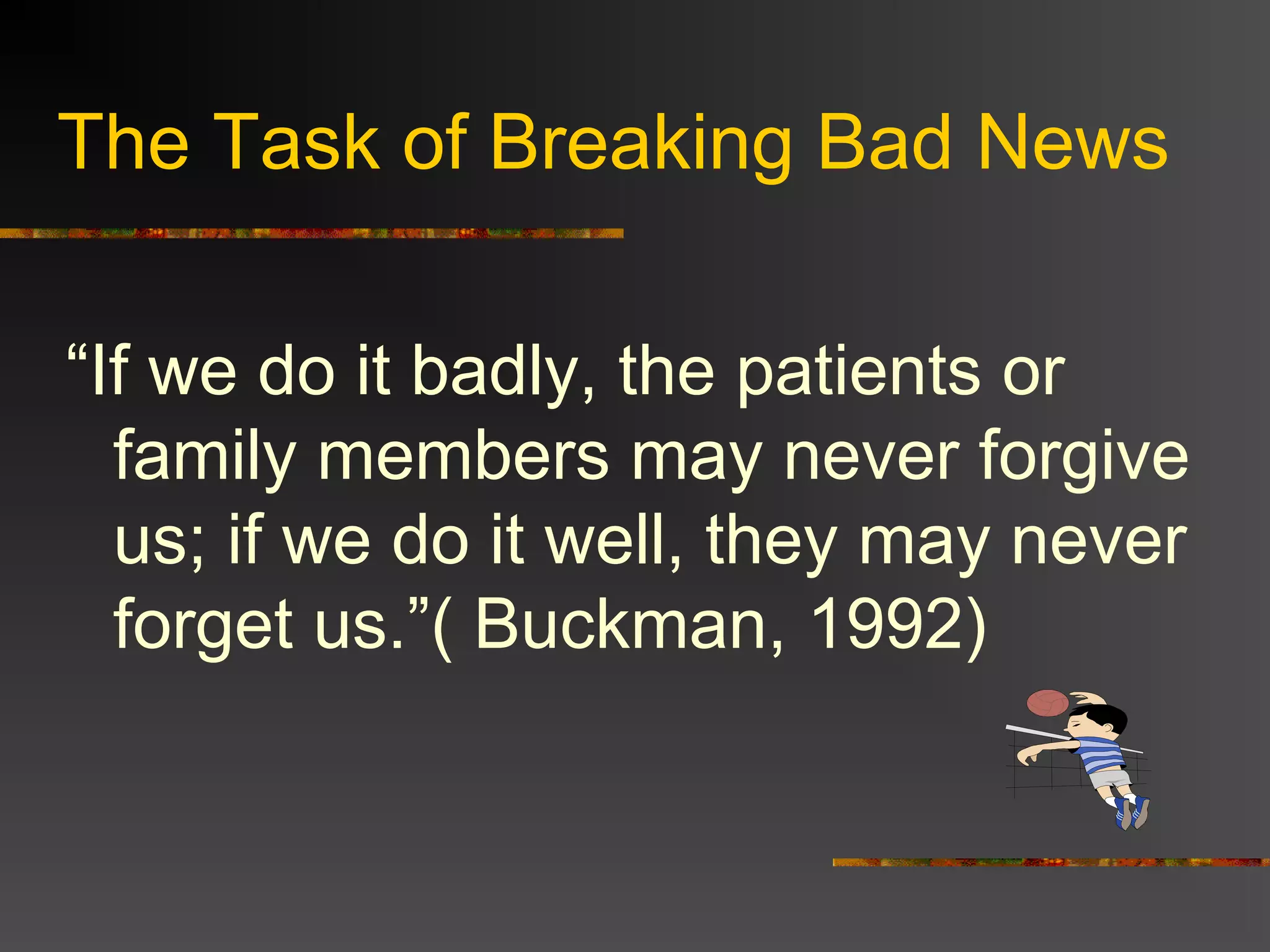 The Task of Breaking Bad News

“If we do it badly, the patients or family members may never forgive us; if we do it well, they may never forget us.”( Buckman, 1992)